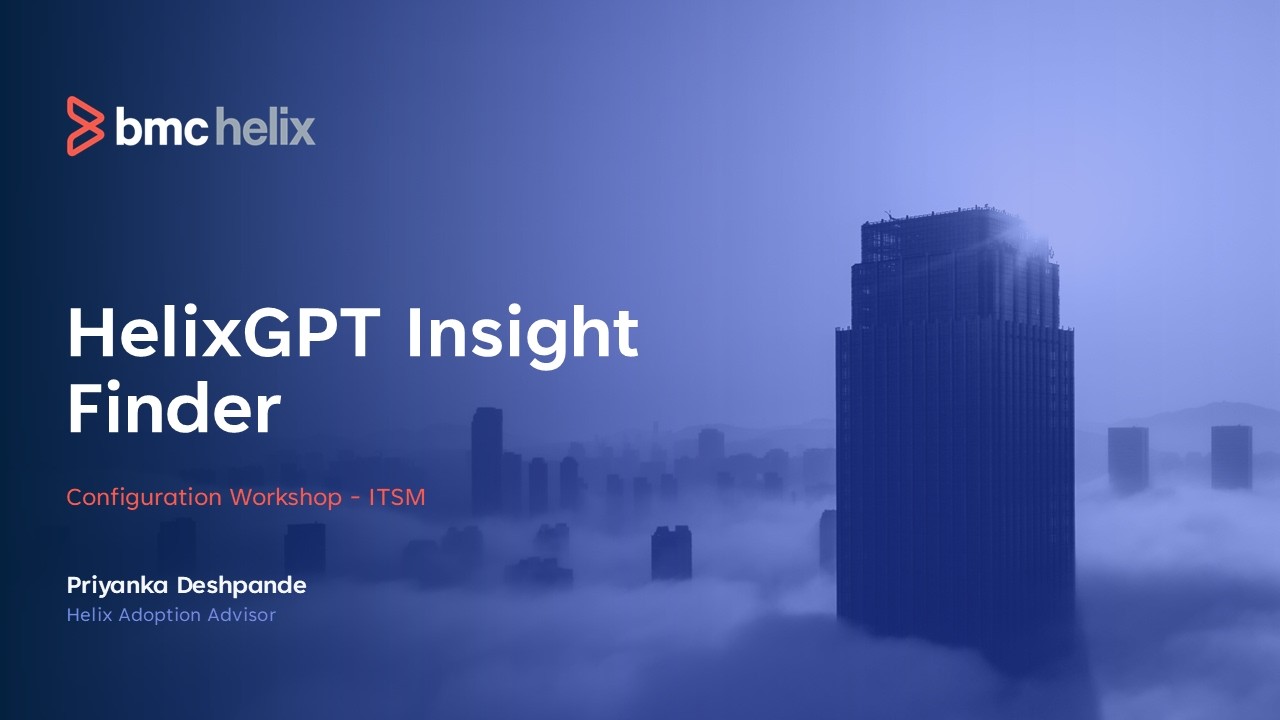 bmc helix

HelixGPT Insight Finder

Configuration Workshop - ITSM

Priyanka Deshpande
Helix Adoption Advisor